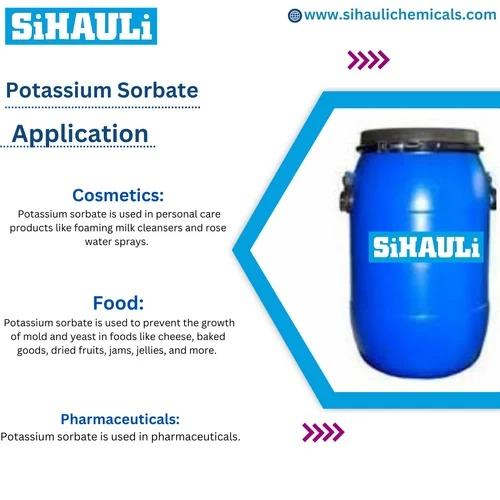 SiHAULi

www.sihaulichemicals.com

Potassium Sorbate

Application

Cosmetics:
Potassium sorbate is used in personal care products like foaming milk cleansers and rose water sprays.

Food:
Potassium sorbate is used to prevent the growth of mold and yeast in foods like cheese, baked goods, dried fruits, jams, jellies, and more.

Pharmaceuticals:
Potassium sorbate is used in pharmaceuticals.

SiHAULi